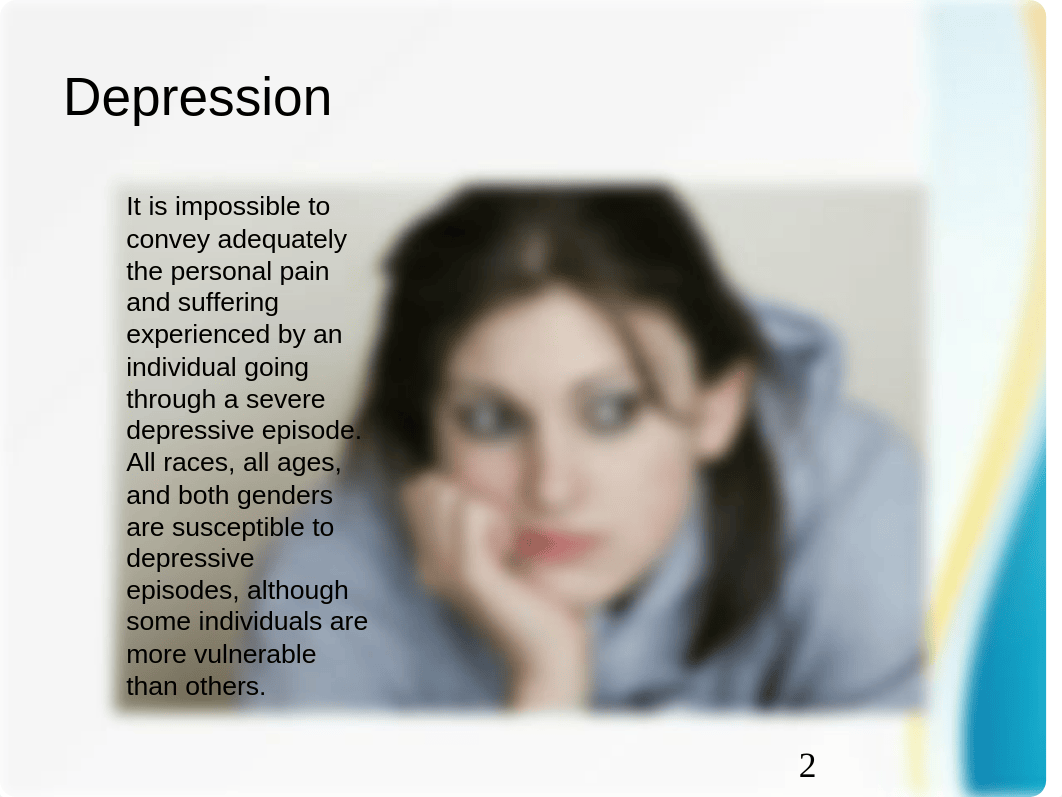 Depression

It is impossible to convey adequately the personal pain and suffering experienced by an individual going through a severe depressive episode. All races, all ages, and both genders are susceptible to depressive episodes, although some individuals are more vulnerable than others.

2